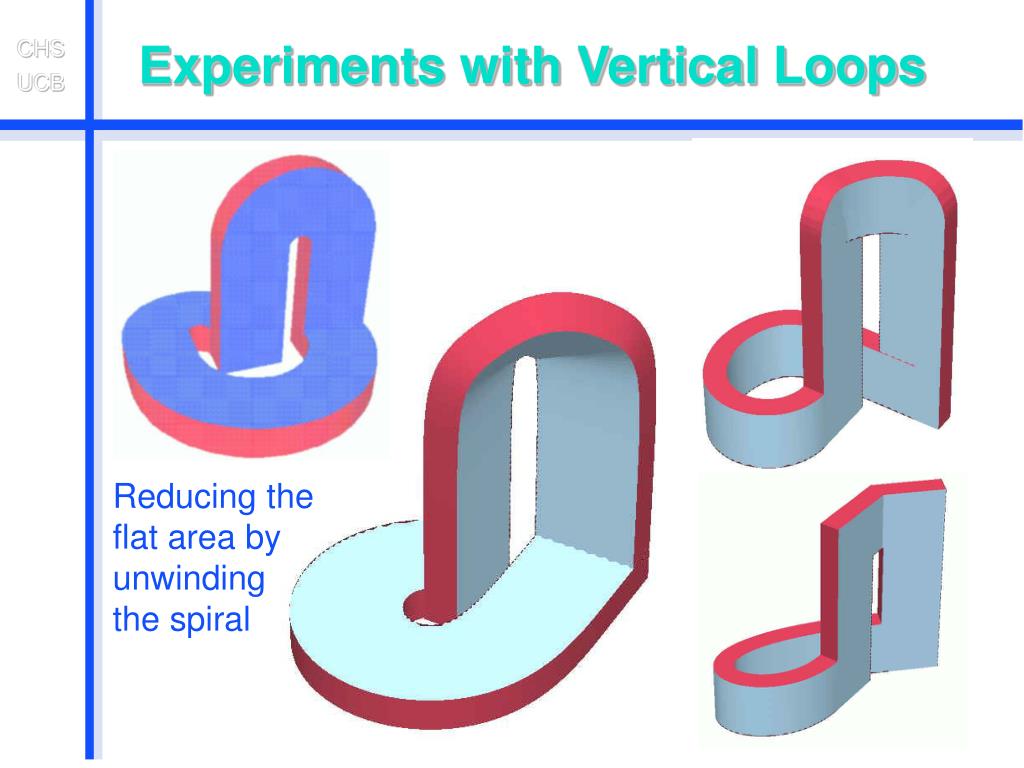 CHS
UCB

Experiments with Vertical Loops

Reducing the flat area by unwinding the spiral